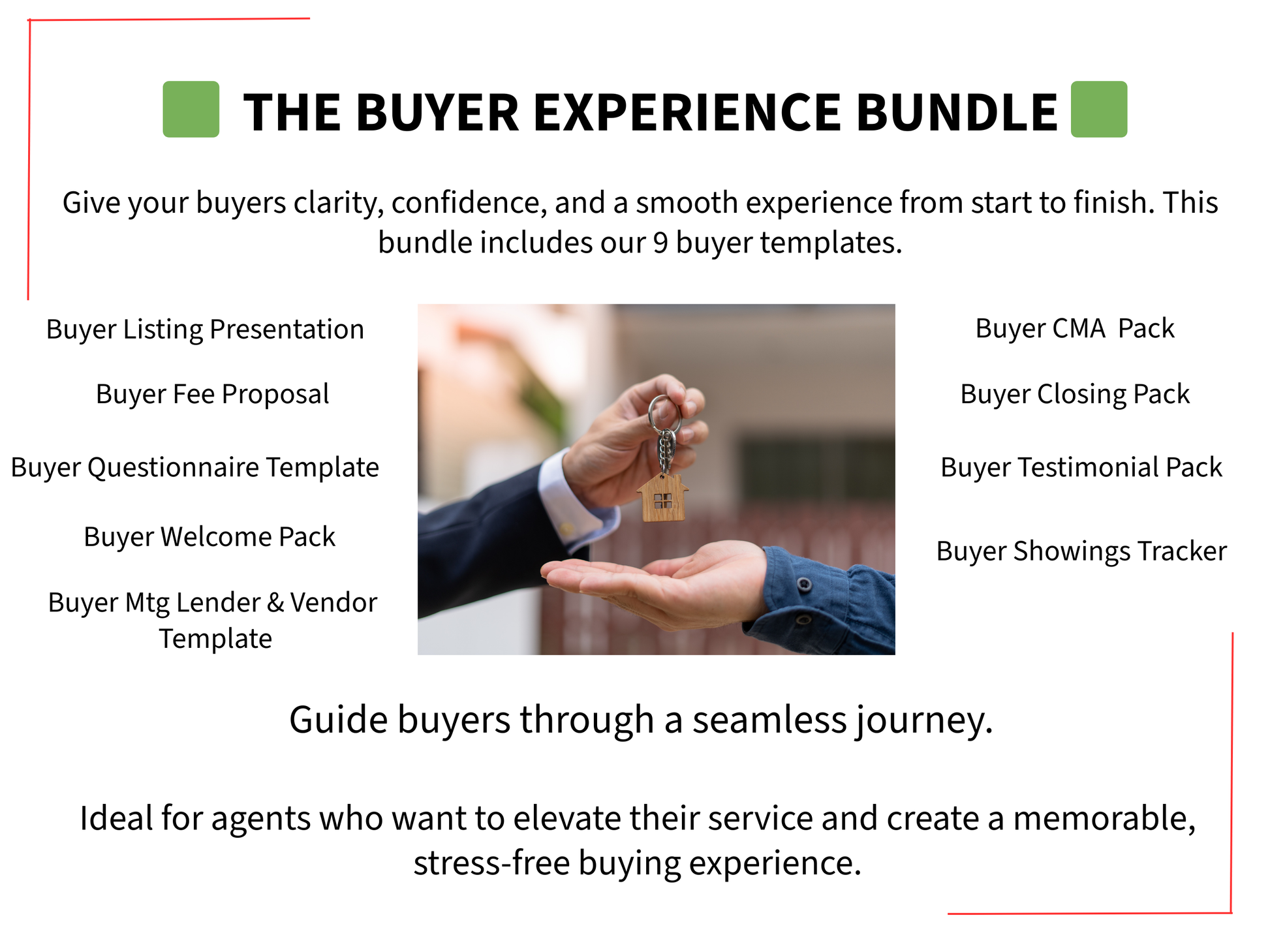 THE BUYER EXPERIENCE BUNDLE

Give your buyers clarity, confidence, and a smooth experience from start to finish. This bundle includes our 9 buyer templates.

Buyer Listing Presentation

Buyer Fee Proposal

Buyer Questionnaire Template

Buyer Welcome Pack

Buyer Mtg Lender & Vendor Template

Buyer CMA  Pack

Buyer Closing Pack

Buyer Testimonial Pack

Buyer Showings Tracker

Guide buyers through a seamless journey.

Ideal for agents who want to elevate their service and create a memorable, stress-free buying experience.